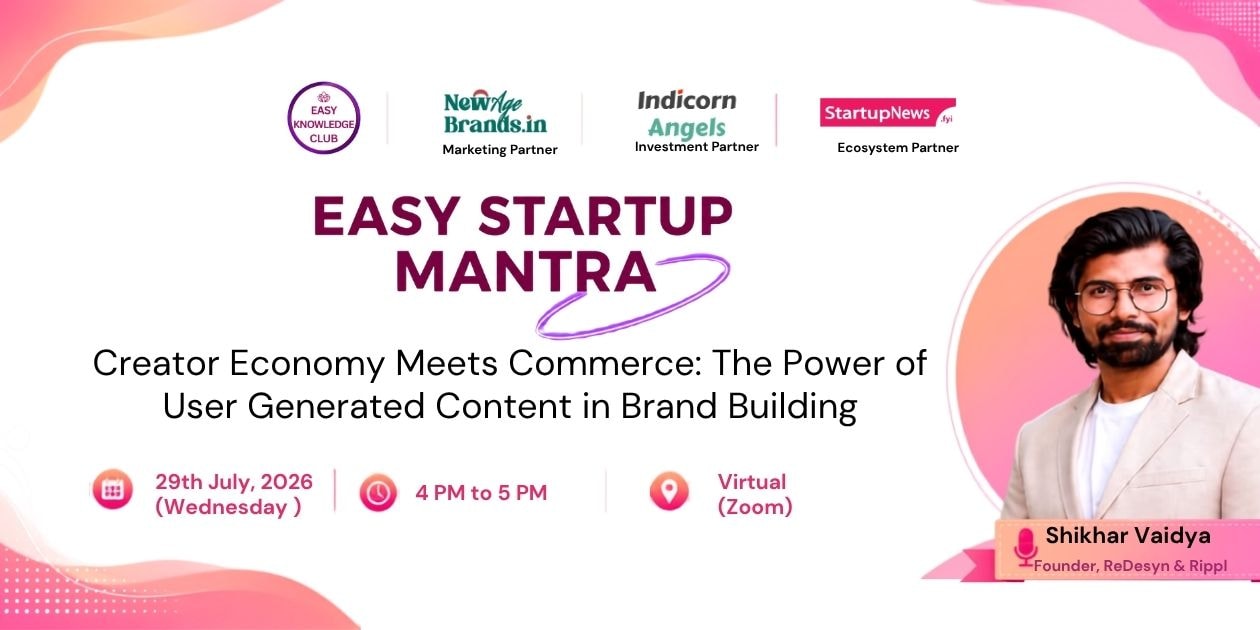 EASY KNOWLEDGE CLUB

NewAge Brands.in
Marketing Partner

Indicorn Angels
Investment Partner

StartupNews .fyi
Ecosystem Partner

EASY STARTUP MANTRA

Creator Economy Meets Commerce: The Power of User Generated Content in Brand Building

29th July, 2026 (Wednesday )

4 PM to 5 PM

Virtual (Zoom)

Shikhar Vaidya
Founder, ReDesyn & Rippl